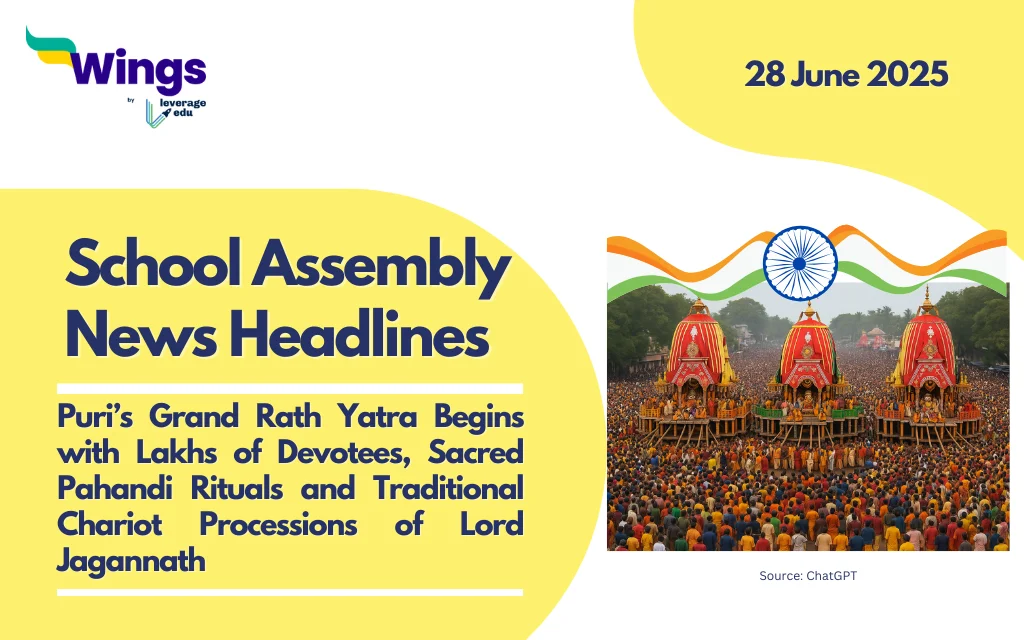 Wings
by
leverage edu

28 June 2025

School Assembly News Headlines

Puri's Grand Rath Yatra Begins with Lakhs of Devotees, Sacred Pahandi Rituals and Traditional Chariot Processions of Lord Jagannath

Source: ChatGPT